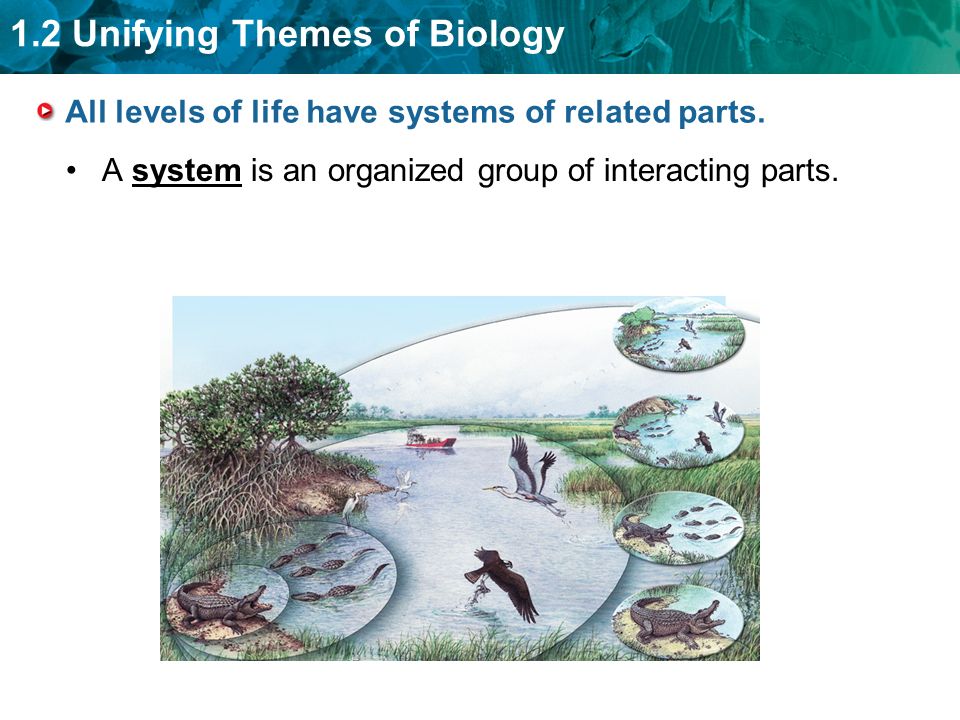 1.2 Unifying Themes of Biology

All levels of life have systems of related parts.

• A system is an organized group of interacting parts.